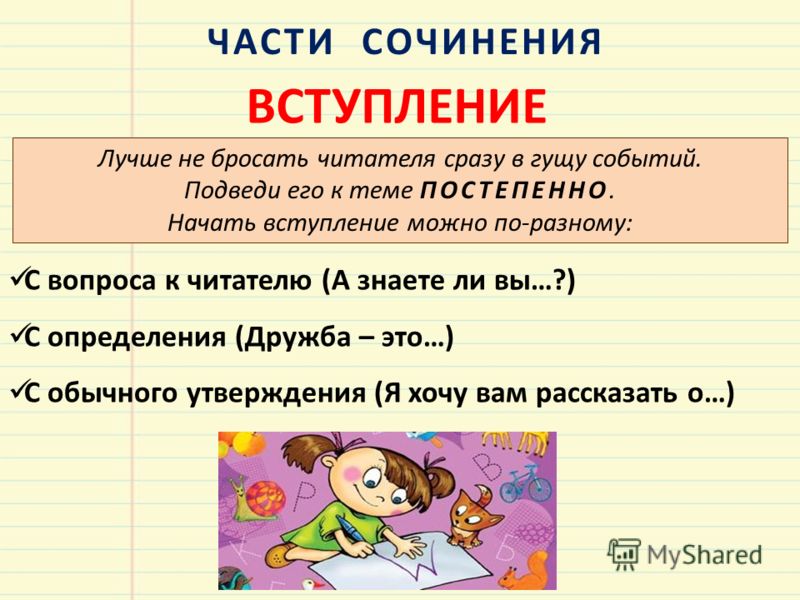 ЧАСТИ СОЧИНЕНИЯ

ВСТУПЛЕНИЕ

Лучше не бросать читателя сразу в гущу событий. Подведи его к теме ПОСТЕПЕННО. Начать вступление можно по-разному:

✓С вопроса к читателю (А знаете ли вы…?)

✓С определения (Дружба – это…)

✓С обычного утверждения (Я хочу вам рассказать о…)

MyShared